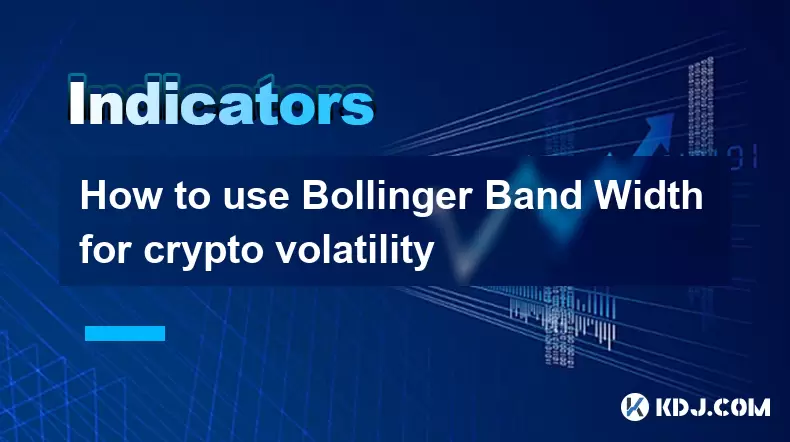 Indicators

How to use Bollinger Band Width for crypto volatility

KDJ.COM